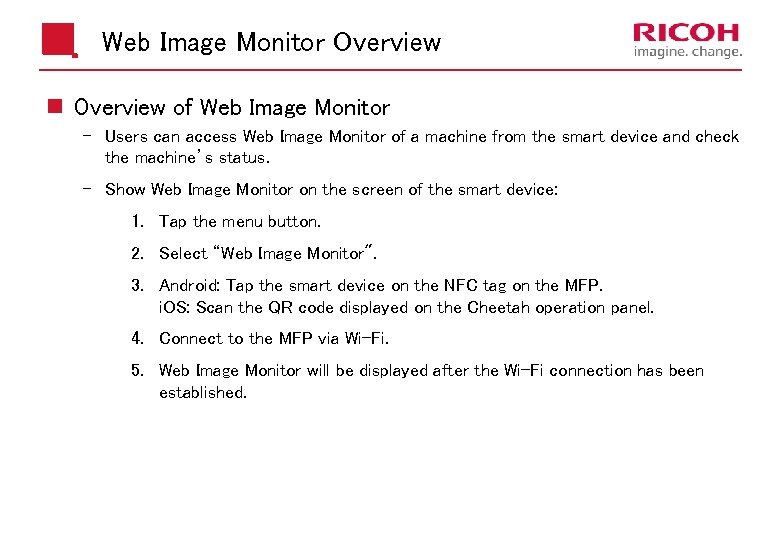 Web Image Monitor Overview

RICOH
imagine. change.

Overview of Web Image Monitor

– Users can access Web Image Monitor of a machine from the smart device and check the machine's status.

– Show Web Image Monitor on the screen of the smart device:

1. Tap the menu button.

2. Select "Web Image Monitor".

3. Android: Tap the smart device on the NFC tag on the MFP.
iOS: Scan the QR code displayed on the Cheetah operation panel.

4. Connect to the MFP via Wi-Fi.

5. Web Image Monitor will be displayed after the Wi-Fi connection has been established.